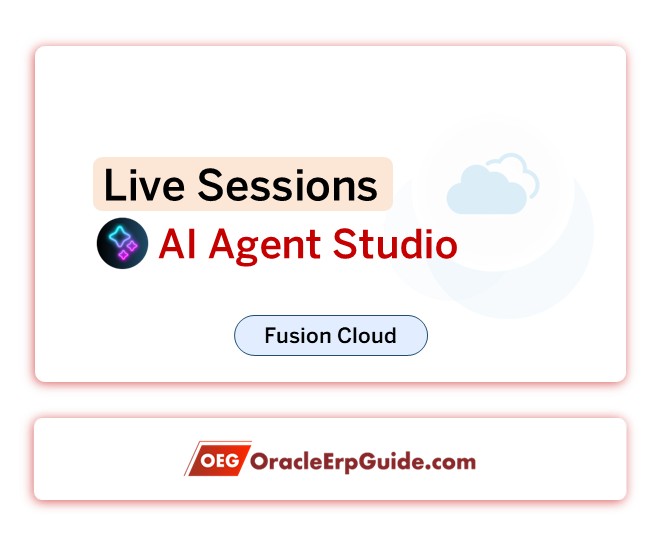 Live Sessions

AI Agent Studio

Fusion Cloud

OEG OracleErpGuide.com